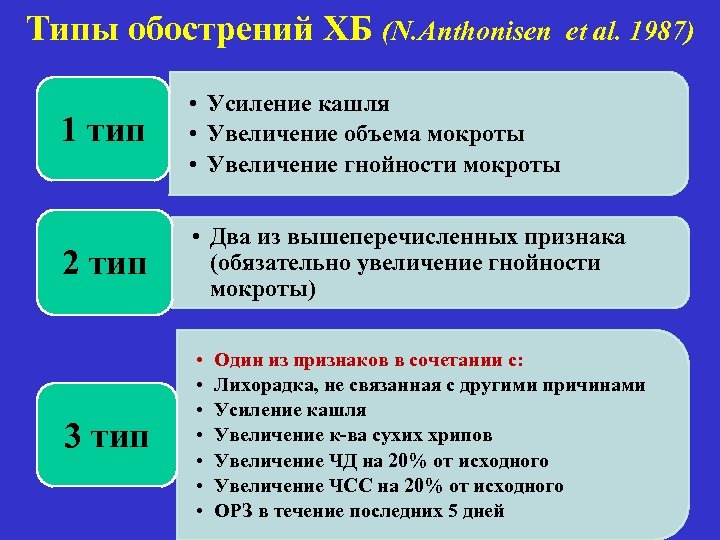 Типы обострений ХБ (N.Anthonisen et al. 1987)

1 тип

• Усиление кашля
• Увеличение объема мокроты
• Увеличение гнойности мокроты

2 тип

• Два из вышеперечисленных признака (обязательно увеличение гнойности мокроты)

3 тип

• Один из признаков в сочетании с:
• Лихорадка, не связанная с другими причинами
• Усиление кашля
• Увеличение к-ва сухих хрипов
• Увеличение ЧД на 20% от исходного
• Увеличение ЧСС на 20% от исходного
• ОРЗ в течение последних 5 дней